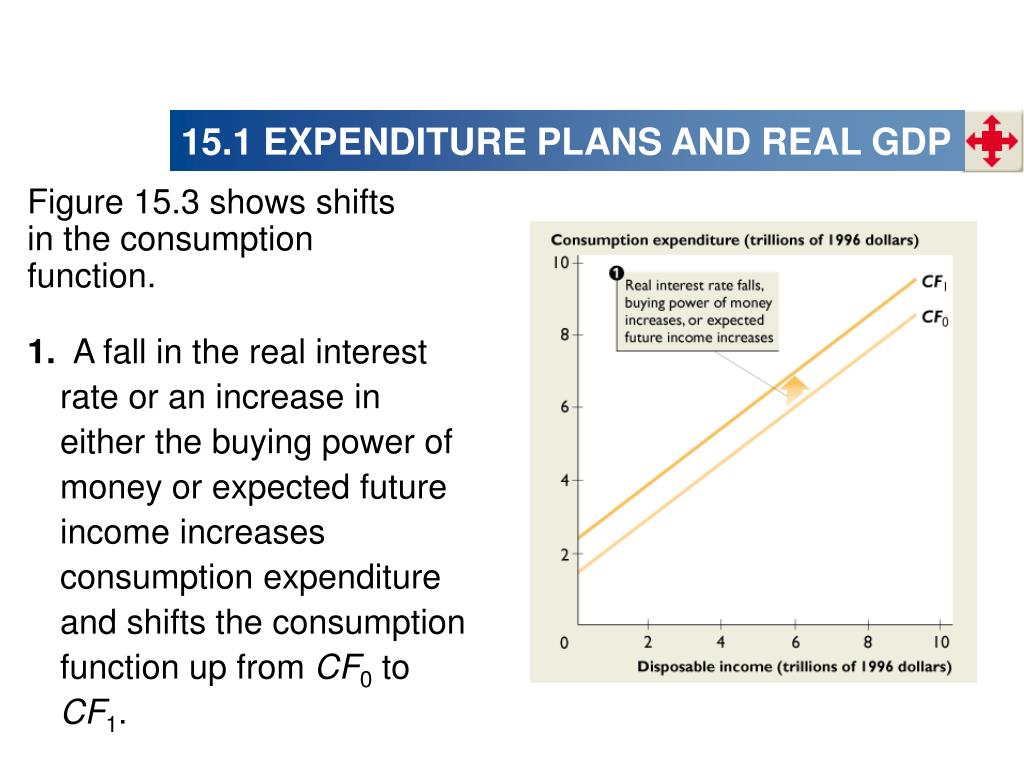 15.1 EXPENDITURE PLANS AND REAL GDP

Figure 15.3 shows shifts in the consumption function.

1. A fall in the real interest rate or an increase in either the buying power of money or expected future income increases consumption expenditure and shifts the consumption function up from $CF_0$ to $CF_1$.

Consumption expenditure (trillions of 1996 dollars)

10
8
6
4
2
0

1 Real interest rate falls, buying power of money increases, or expected future income increases

$CF_1$
$CF_0$

2 4 6 8 10

Disposable income (trillions of 1996 dollars)